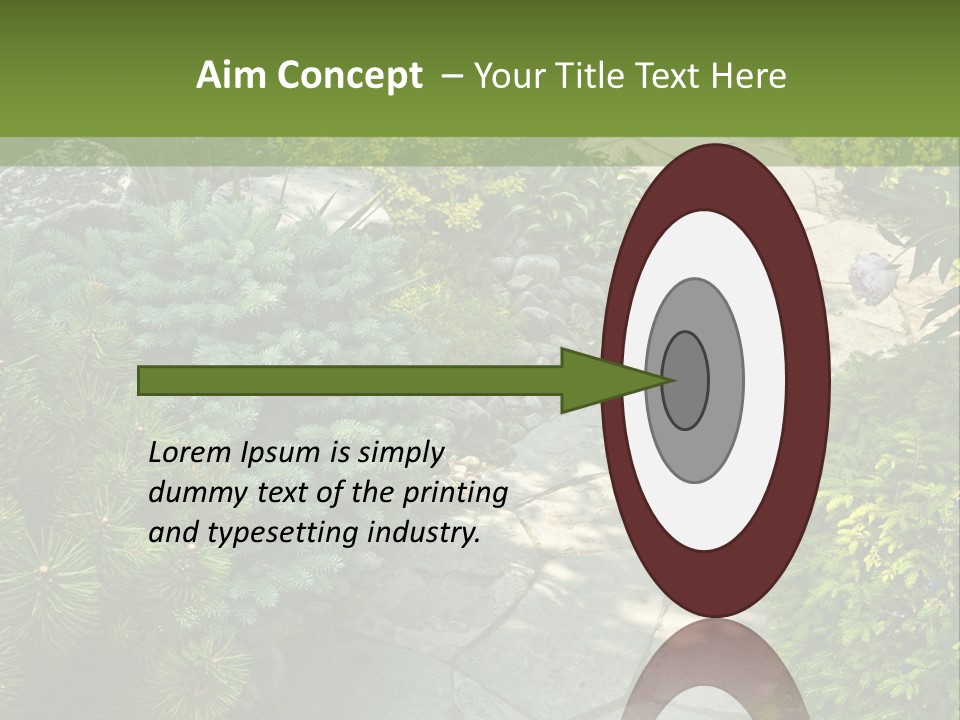 Aim Concept – Your Title Text Here

Lorem Ipsum is simply dummy text of the printing and typesetting industry.